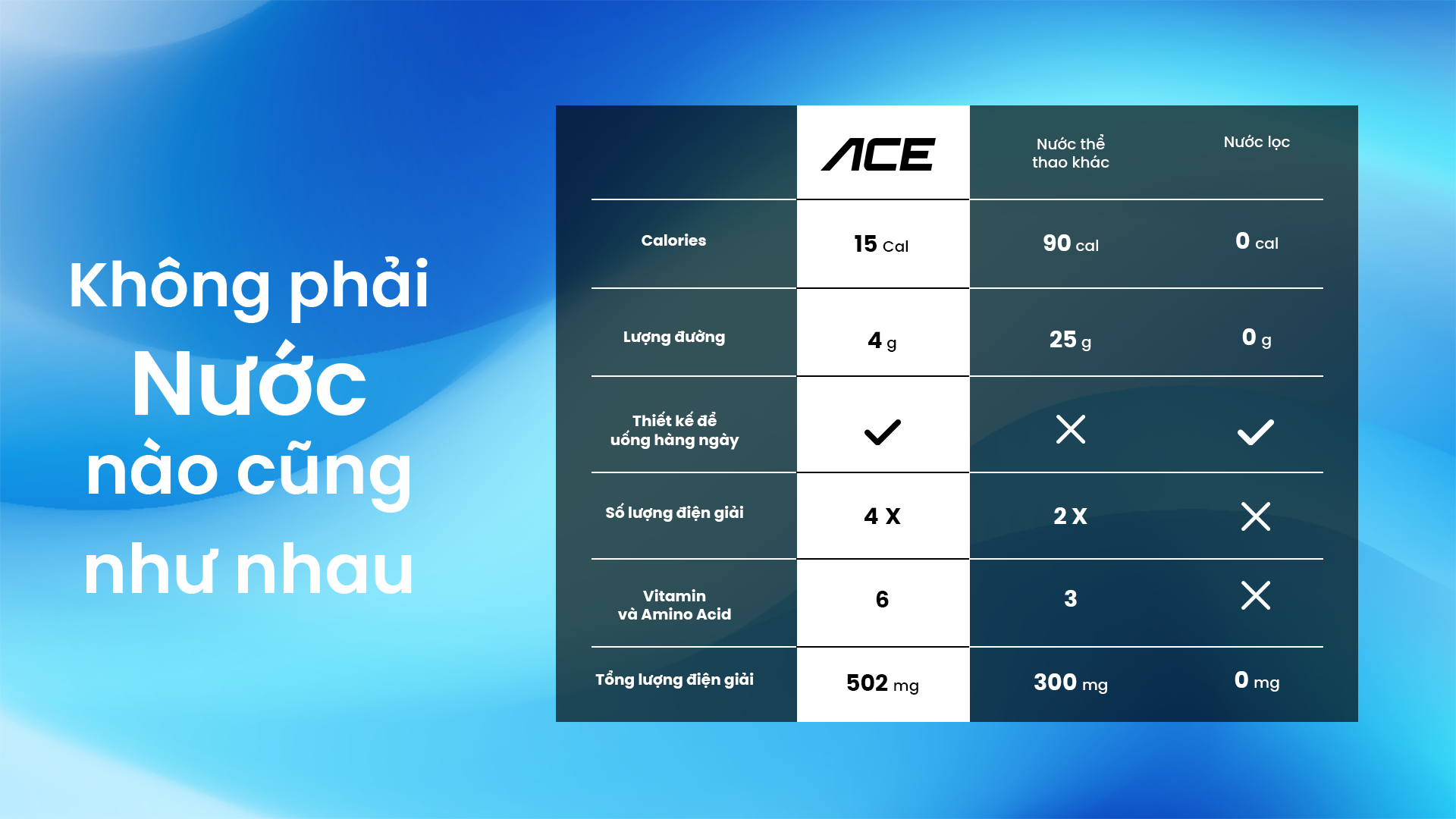 Không phải
Nước
nào cũng
như nhau

| | ACE | Nước thể thao khác | Nước lọc |
|---|---|---|---|
| Calories | 15 Cal | 90 cal | 0 cal |
| Lượng đường | 4 g | 25 g | 0 g |
| Thiết kế để uống hàng ngày | ✓ | ✗ | ✓ |
| Số lượng điện giải | 4 X | 2 X | ✗ |
| Vitamin và Amino Acid | 6 | 3 | ✗ |
| Tổng lượng điện giải | 502 mg | 300 mg | 0 mg |